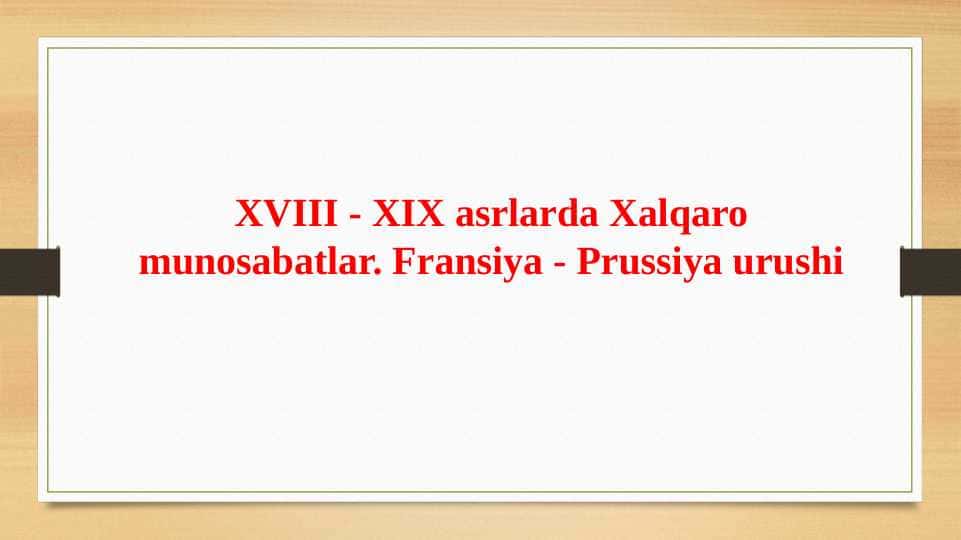 XVIII - XIX asrlarda Xalqaro munosabatlar. Fransiya - Prussiya urushi